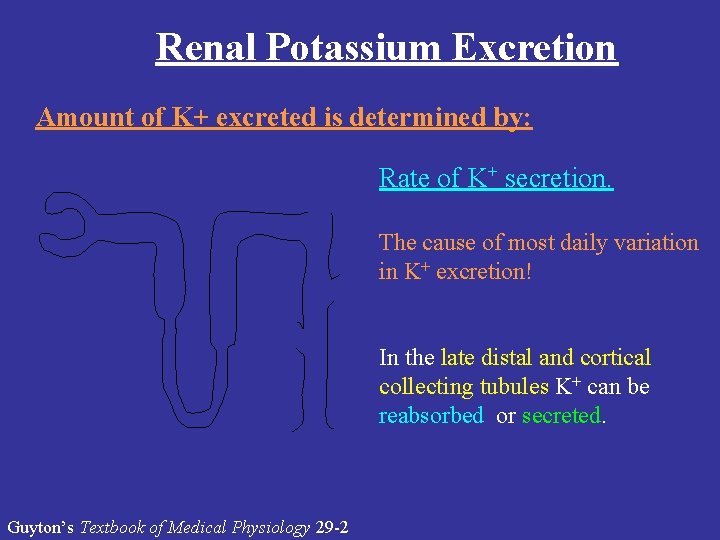 Renal Potassium Excretion

Amount of K+ excreted is determined by:

Rate of $K^+$ secretion.

The cause of most daily variation in $K^+$ excretion!

In the late distal and cortical collecting tubules $K^+$ can be reabsorbed or secreted.

Guyton's Textbook of Medical Physiology 29-2